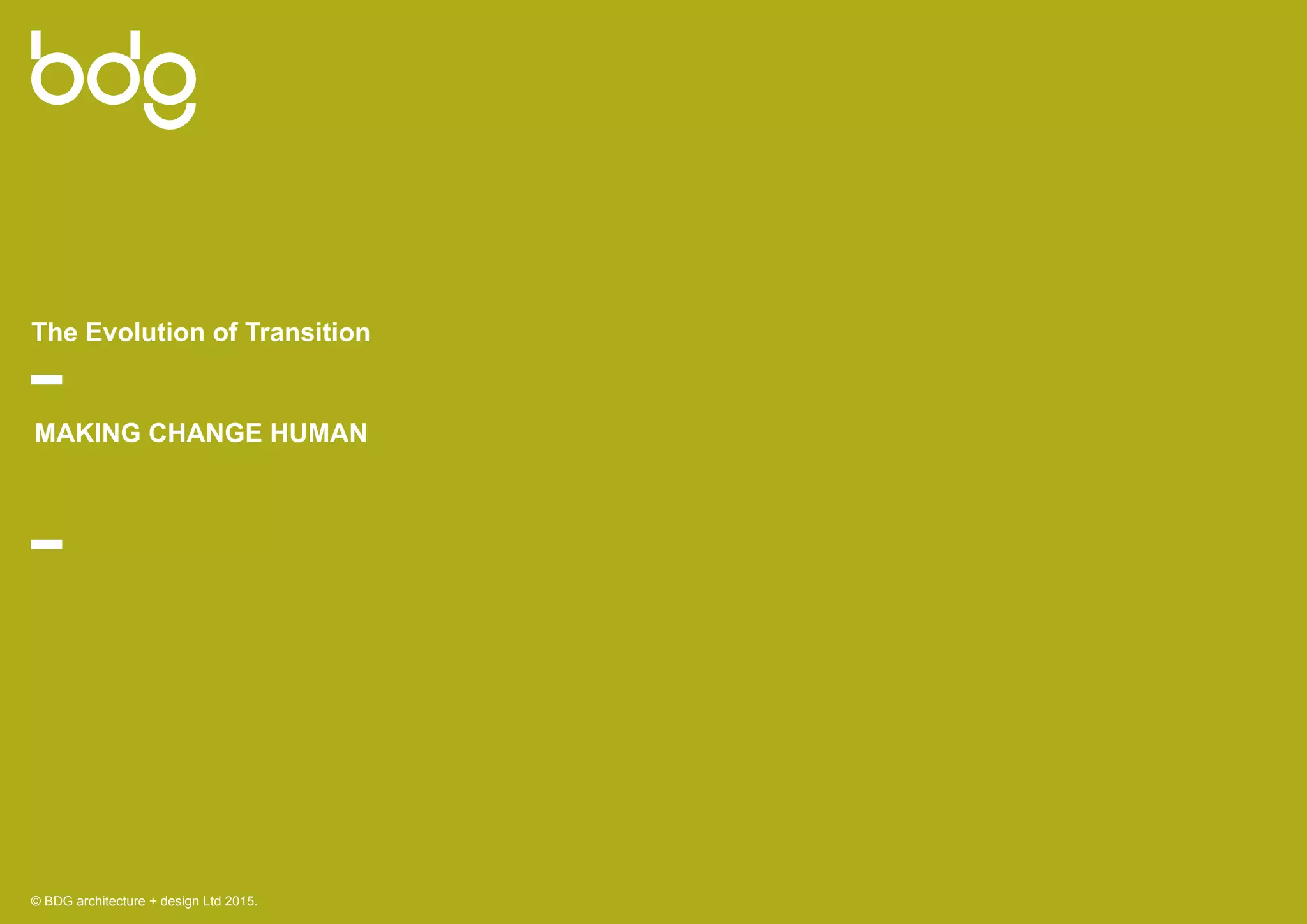 bdg

The Evolution of Transition

MAKING CHANGE HUMAN

© BDG architecture + design Ltd 2015.